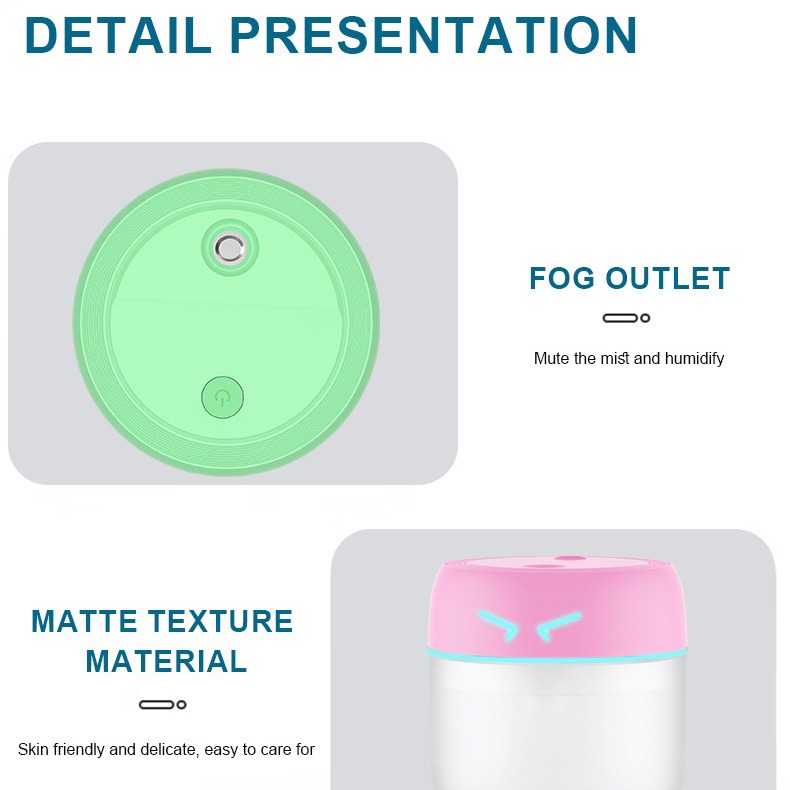 DETAIL PRESENTATION

FOG OUTLET

Mute the mist and humidify

MATTE TEXTURE MATERIAL

Skin friendly and delicate, easy to care for